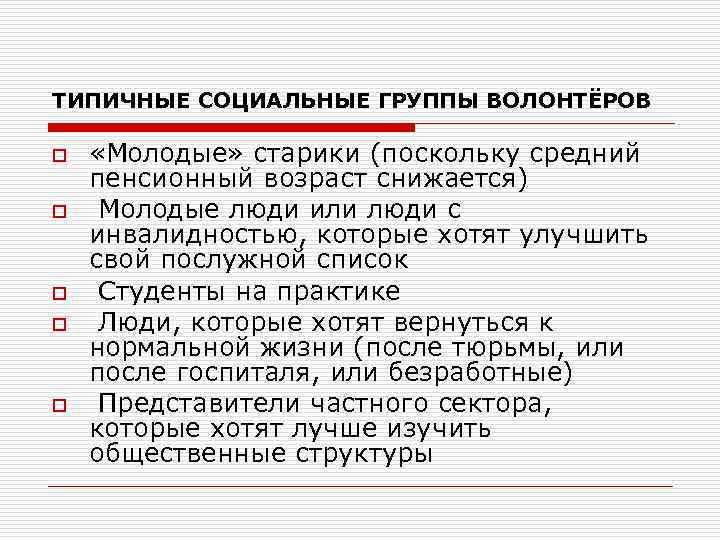 ТИПИЧНЫЕ СОЦИАЛЬНЫЕ ГРУППЫ ВОЛОНТЁРОВ

«Молодые» старики (поскольку средний пенсионный возраст снижается)

Молодые люди или люди с инвалидностью, которые хотят улучшить свой послужной список

Студенты на практике

Люди, которые хотят вернуться к нормальной жизни (после тюрьмы, или после госпиталя, или безработные)

Представители частного сектора, которые хотят лучше изучить общественные структуры